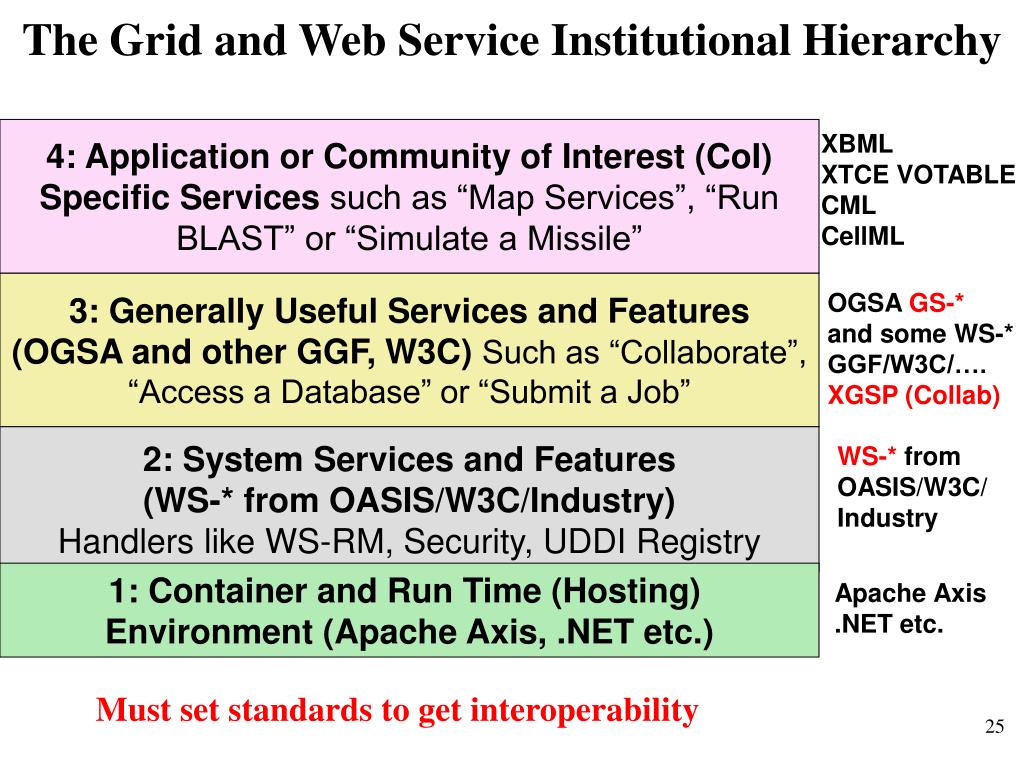 The Grid and Web Service Institutional Hierarchy

4: Application or Community of Interest (CoI) Specific Services such as “Map Services”, “Run BLAST” or “Simulate a Missile”

XBML
XTCE VOTABLE
CML
CellML

3: Generally Useful Services and Features (OGSA and other GGF, W3C) Such as “Collaborate”, “Access a Database” or “Submit a Job”

OGSA GS-*
and some WS-*
GGF/W3C/….
XGSP (Collab)

2: System Services and Features
(WS-* from OASIS/W3C/Industry)
Handlers like WS-RM, Security, UDDI Registry

WS-* from
OASIS/W3C/
Industry

1: Container and Run Time (Hosting) Environment (Apache Axis, .NET etc.)

Apache Axis
.NET etc.

Must set standards to get interoperability

25